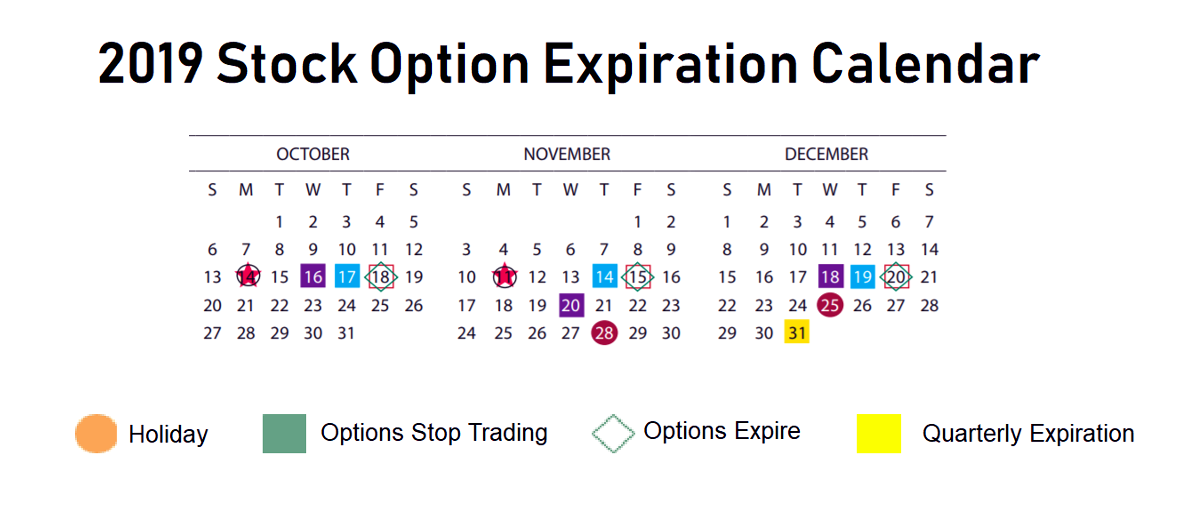 2019 Stock Option Expiration Calendar

OCTOBER

| S | M | T | W | T | F | S |
|---|---|---|---|---|---|---|
| | | 1 | 2 | 3 | 4 | 5 |
| 6 | 7 | 8 | 9 | 10 | 11 | 12 |
| 13 | 14 | 15 | 16 | 17 | 18 | 19 |
| 20 | 21 | 22 | 23 | 24 | 25 | 26 |
| 27 | 28 | 29 | 30 | 31 | | |

NOVEMBER

| S | M | T | W | T | F | S |
|---|---|---|---|---|---|---|
| | | | | | 1 | 2 |
| 3 | 4 | 5 | 6 | 7 | 8 | 9 |
| 10 | 11 | 12 | 13 | 14 | 15 | 16 |
| 17 | 18 | 19 | 20 | 21 | 22 | 23 |
| 24 | 25 | 26 | 27 | 28 | 29 | 30 |

DECEMBER

| S | M | T | W | T | F | S |
|---|---|---|---|---|---|---|
| 1 | 2 | 3 | 4 | 5 | 6 | 7 |
| 8 | 9 | 10 | 11 | 12 | 13 | 14 |
| 15 | 16 | 17 | 18 | 19 | 20 | 21 |
| 22 | 23 | 24 | 25 | 26 | 27 | 28 |
| 29 | 30 | 31 | | | | |

Holiday
Options Stop Trading
Options Expire
Quarterly Expiration